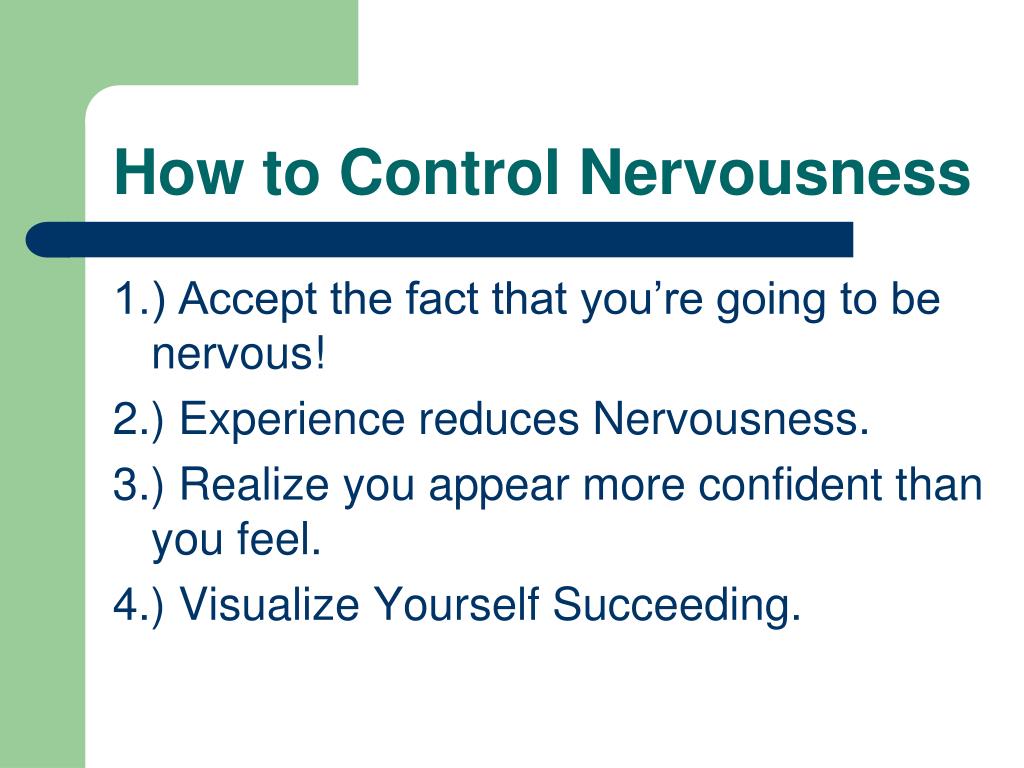 How to Control Nervousness

1.) Accept the fact that you’re going to be nervous!

2.) Experience reduces Nervousness.

3.) Realize you appear more confident than you feel.

4.) Visualize Yourself Succeeding.